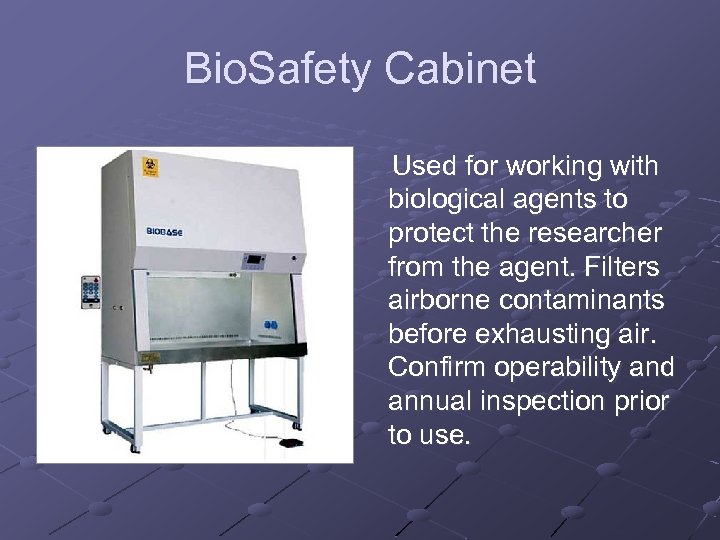 BioSafety Cabinet

BIOBASE

Used for working with biological agents to protect the researcher from the agent. Filters airborne contaminants before exhausting air. Confirm operability and annual inspection prior to use.